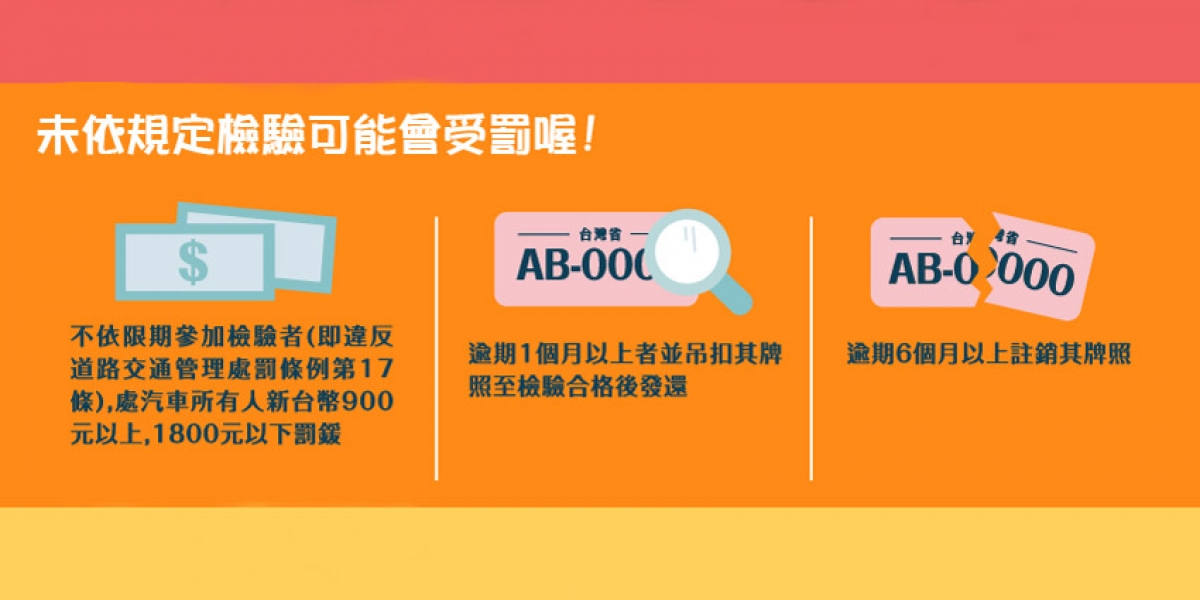 未依規定檢驗可能會受罰喔!

$

不依限期參加檢驗者(即違反道路交通管理處罰條例第17條),處汽車所有人新台幣900元以上,1800元以下罰鍰

台灣省
AB-000

逾期1個月以上者並吊扣其牌照至檢驗合格後發還

台灣省
AB-0000

逾期6個月以上註銷其牌照